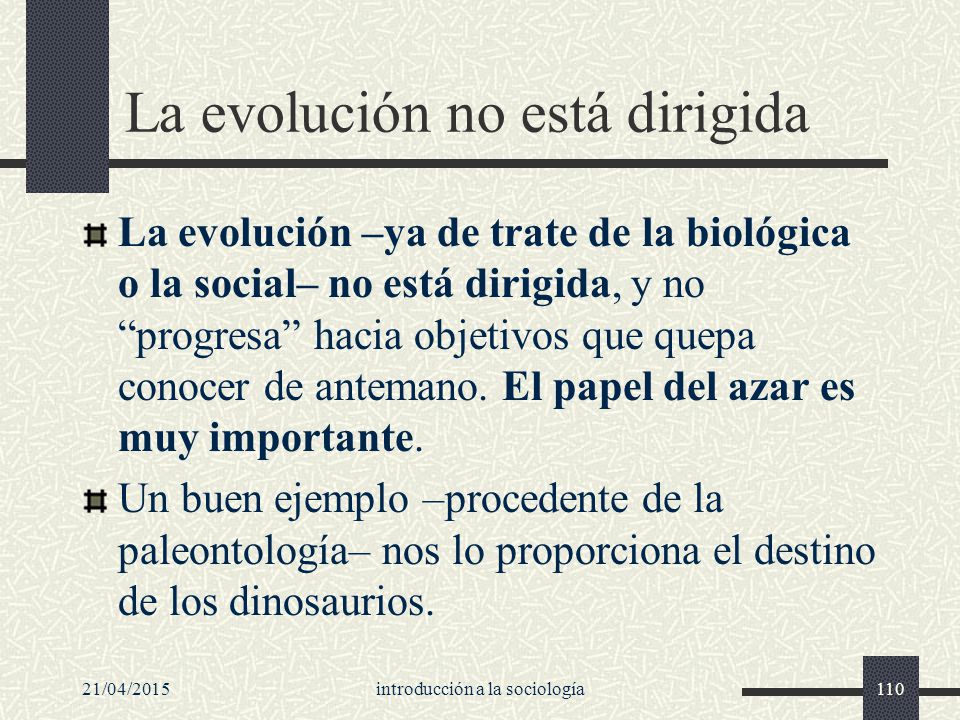 La evolución no está dirigida

La evolución –ya de trate de la biológica o la social– no está dirigida, y no “progresa” hacia objetivos que quepa conocer de antemano. El papel del azar es muy importante.

Un buen ejemplo –procedente de la paleontología– nos lo proporciona el destino de los dinosaurios.

21/04/2015 introducción a la sociología 110